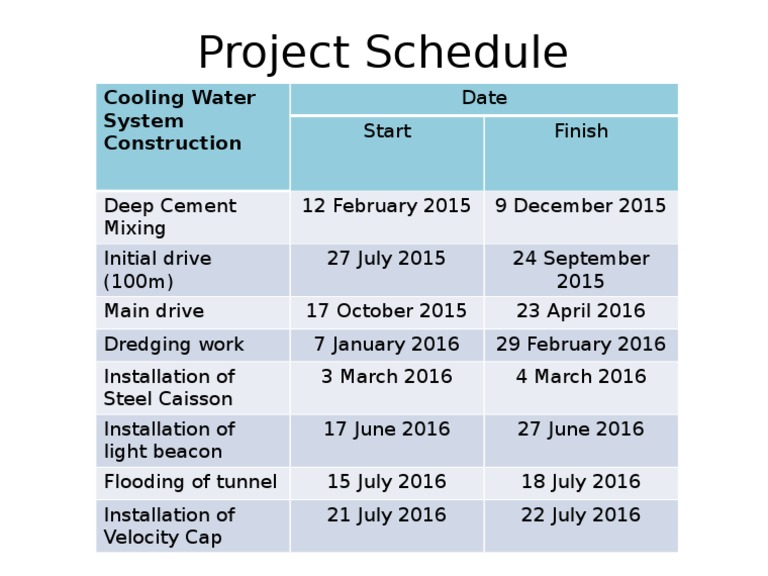 Project Schedule

| Cooling Water System Construction | Date | |
|---|---|---|
| | Start | Finish |
| Deep Cement Mixing | 12 February 2015 | 9 December 2015 |
| Initial drive (100m) | 27 July 2015 | 24 September 2015 |
| Main drive | 17 October 2015 | 23 April 2016 |
| Dredging work | 7 January 2016 | 29 February 2016 |
| Installation of Steel Caisson | 3 March 2016 | 4 March 2016 |
| Installation of light beacon | 17 June 2016 | 27 June 2016 |
| Flooding of tunnel | 15 July 2016 | 18 July 2016 |
| Installation of Velocity Cap | 21 July 2016 | 22 July 2016 |